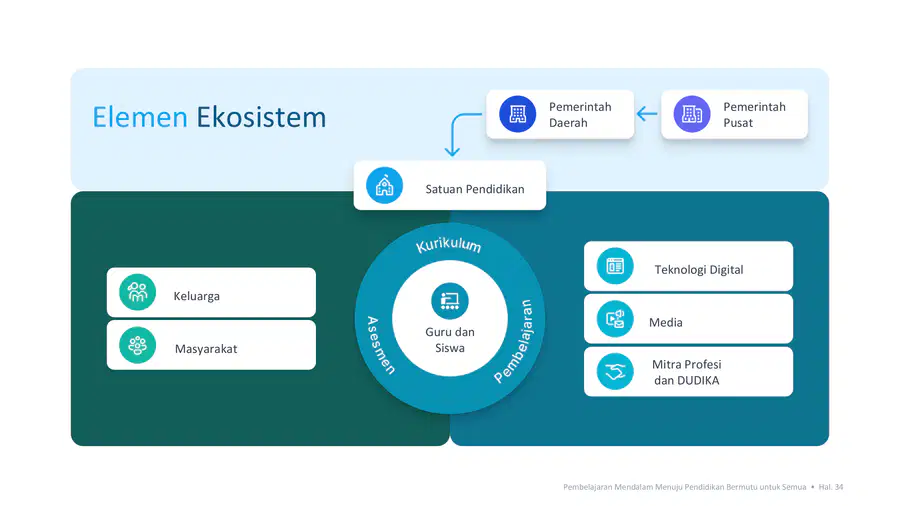 Elemen Ekosistem

Pemerintah
Daerah

Pemerintah
Pusat

Satuan Pendidikan

Keluarga

Masyarakat

Kurikulum

Asesmen

Pembelajaran

Guru dan
Siswa

Teknologi Digital

Media

Mitra Profesi
dan DUDIKA

Pembelajaran Mendalam Menuju Pendidikan Bermutu untuk Semua • Hal. 34